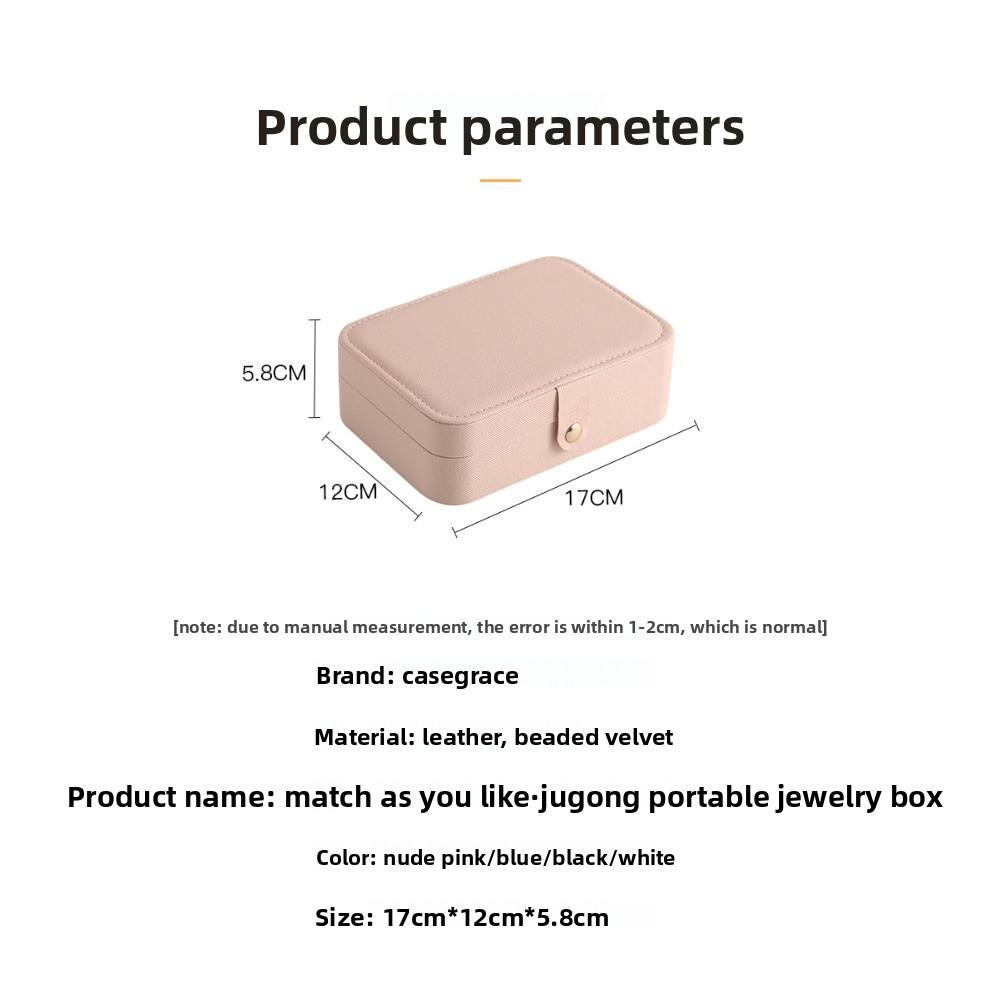 Product parameters

5.8CM

12CM

17CM

[note: due to manual measurement, the error is within 1-2cm, which is normal]

Brand: casegrace

Material: leather, beaded velvet

Product name: match as you like·jugong portable jewelry box

Color: nude pink/blue/black/white

Size: 17cm*12cm*5.8cm